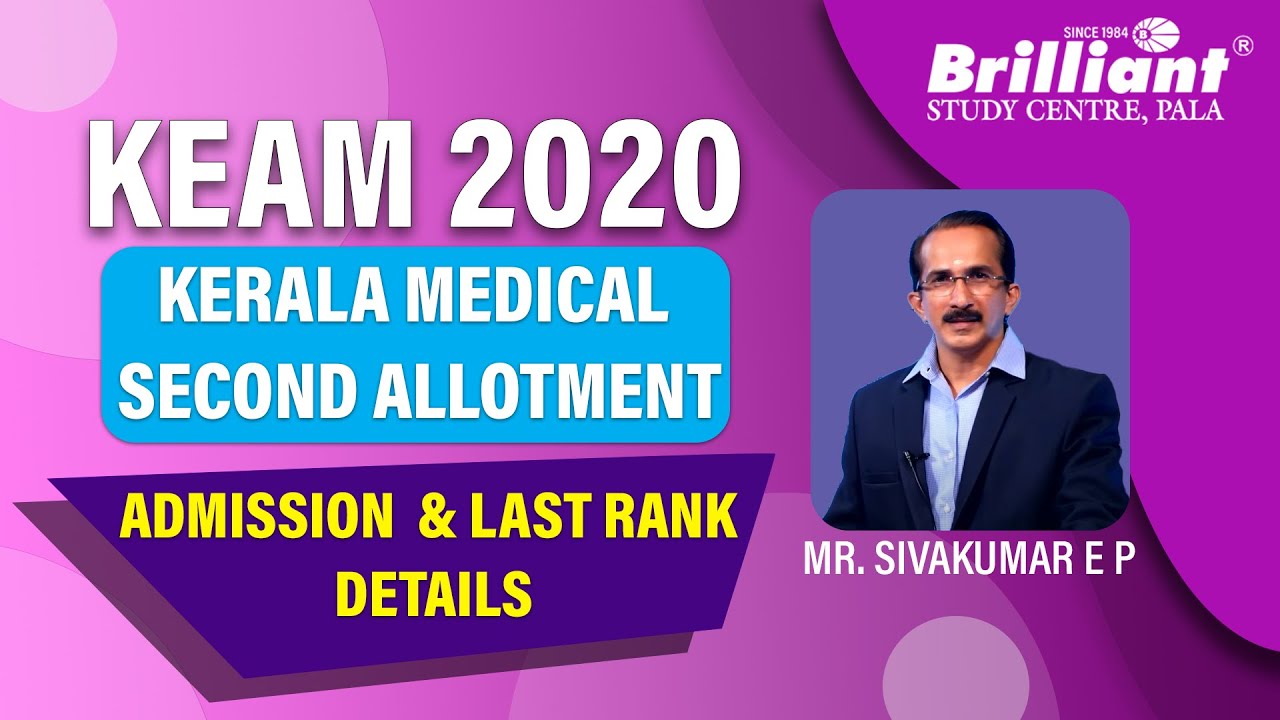 SINCE 1984
Brilliant®
STUDY CENTRE, PALA

KEAM 2020

KERALA MEDICAL SECOND ALLOTMENT

ADMISSION & LAST RANK DETAILS

MR. SIVAKUMAR E P